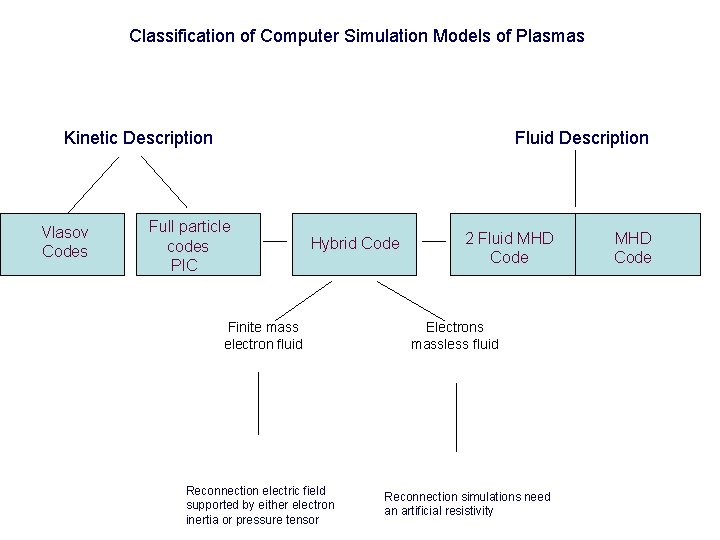 Classification of Computer Simulation Models of Plasmas

Kinetic Description

Fluid Description

Vlasov Codes

Full particle codes PIC

Hybrid Code

2 Fluid MHD Code

MHD Code

Finite mass electron fluid

Electrons massless fluid

Reconnection electric field supported by either electron inertia or pressure tensor

Reconnection simulations need an artificial resistivity